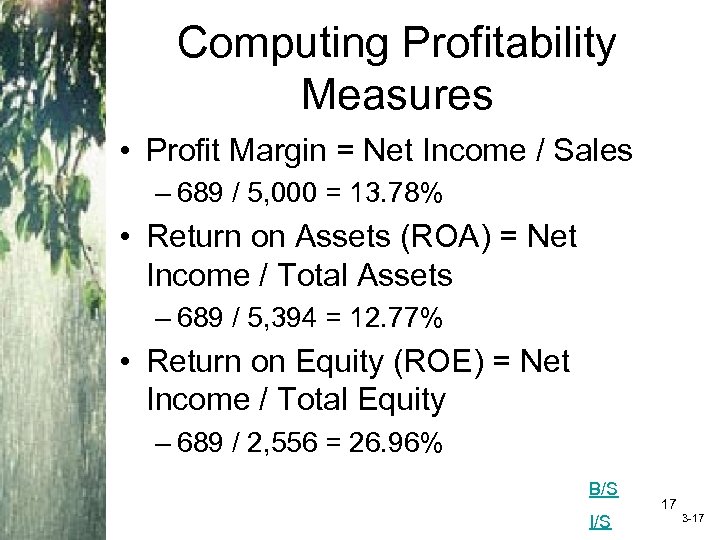 Computing Profitability Measures

• Profit Margin = Net Income / Sales
– 689 / 5,000 = 13.78%
• Return on Assets (ROA) = Net Income / Total Assets
– 689 / 5,394 = 12.77%
• Return on Equity (ROE) = Net Income / Total Equity
– 689 / 2,556 = 26.96%

B/S
I/S
17
3-17